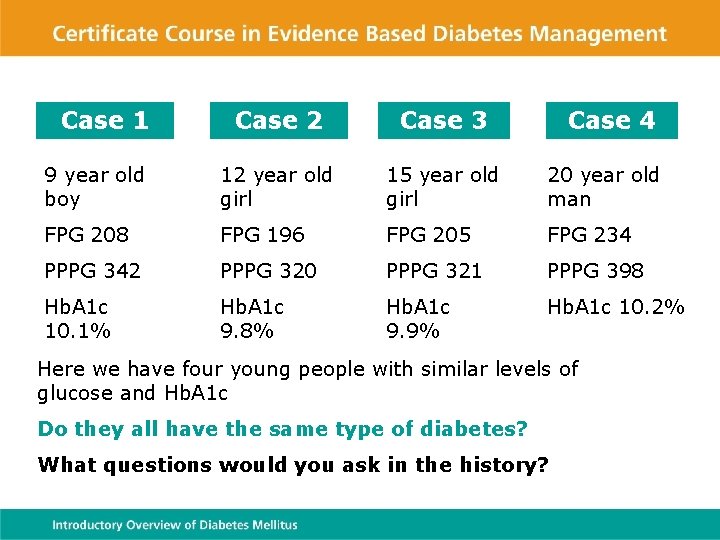 Certificate Course in Evidence Based Diabetes Management

Case 1

9 year old boy

FPG 208

PPPG 342

HbA1c 10.1%

Case 2

12 year old girl

FPG 196

PPPG 320

HbA1c 9.8%

Case 3

15 year old girl

FPG 205

PPPG 321

HbA1c 9.9%

Case 4

20 year old man

FPG 234

PPPG 398

HbA1c 10.2%

Here we have four young people with similar levels of glucose and HbA1c

Do they all have the same type of diabetes?

What questions would you ask in the history?

Introductory Overview of Diabetes Mellitus